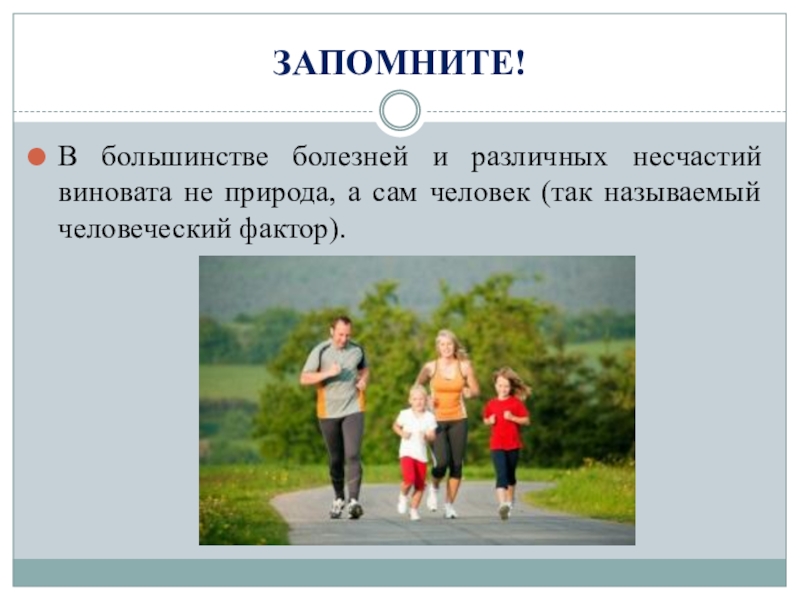 ЗАПОМНИТЕ!

В большинстве болезней и различных несчастий виновата не природа, а сам человек (так называемый человеческий фактор).